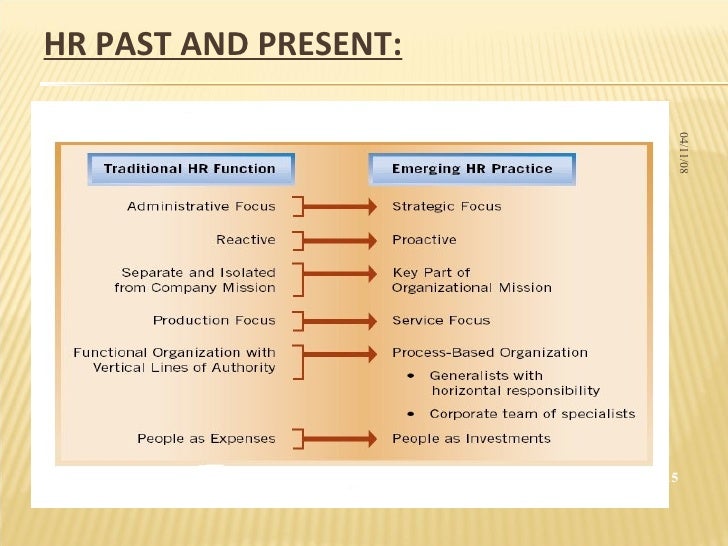 HR PAST AND PRESENT:

04/11/08

| Traditional HR Function | Emerging HR Practice |
|---|---|
| Administrative Focus | Strategic Focus |
| Reactive | Proactive |
| Separate and Isolated from Company Mission | Key Part of Organizational Mission |
| Production Focus | Service Focus |
| Functional Organization with Vertical Lines of Authority | Process-Based Organization • Generalists with horizontal responsibility • Corporate team of specialists |
| People as Expenses | People as Investments |

5